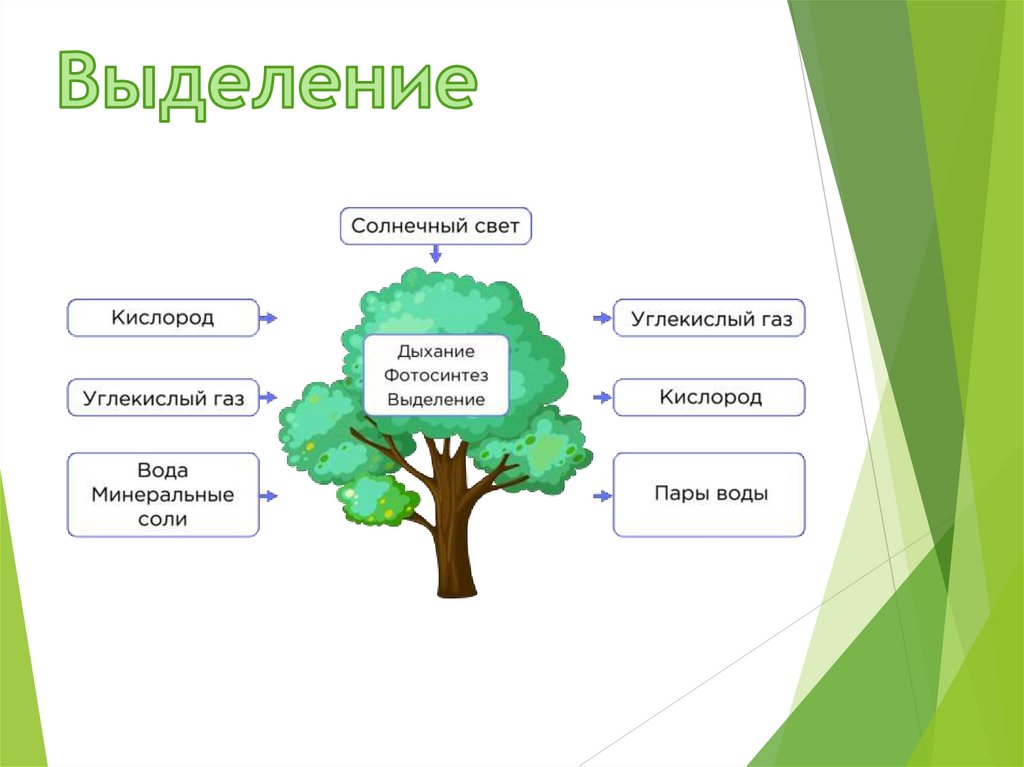 Выделение

Солнечный свет

Кислород

Углекислый газ

Вода
Минеральные
соли

Дыхание
Фотосинтез
Выделение

Углекислый газ

Кислород

Пары воды